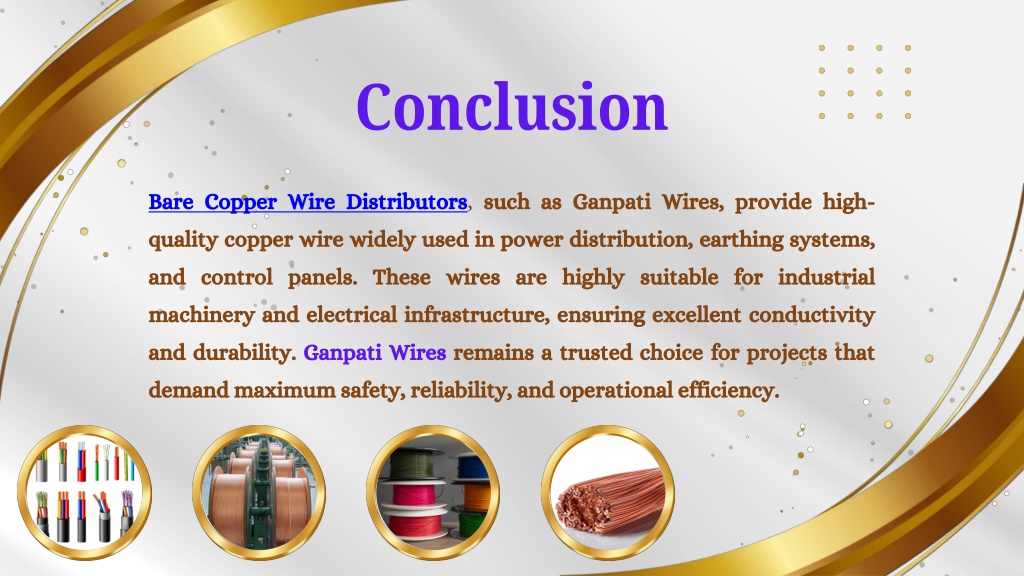 Conclusion

Bare Copper Wire Distributors, such as Ganpati Wires, provide high-quality copper wire widely used in power distribution, earthing systems, and control panels. These wires are highly suitable for industrial machinery and electrical infrastructure, ensuring excellent conductivity and durability. Ganpati Wires remains a trusted choice for projects that demand maximum safety, reliability, and operational efficiency.